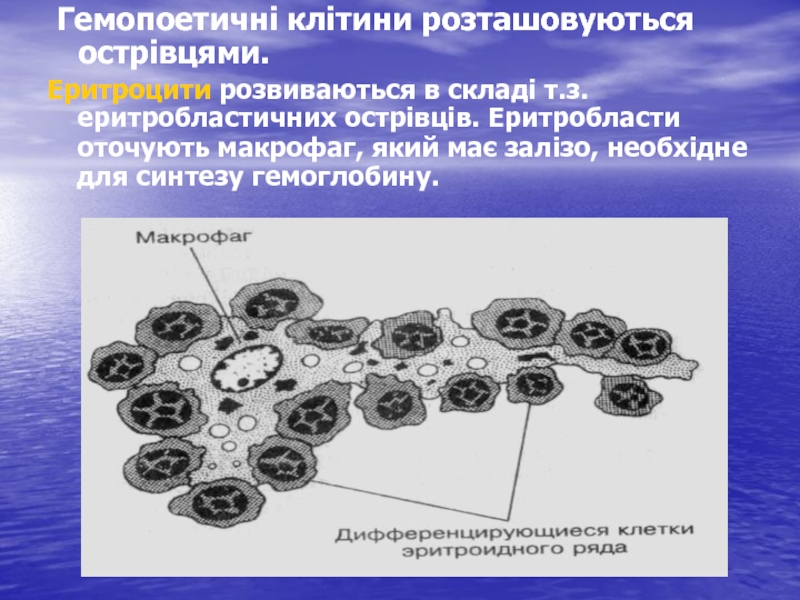 Гемопоетичні клітини розташовуються острівцями.

Еритроцити розвиваються в складі т.з. еритробластичних острівців. Еритробласти оточують макрофаг, який має залізо, необхідне для синтезу гемоглобину.

Макрофаг

Дифференцирующиеся клетки эритроидного ряда